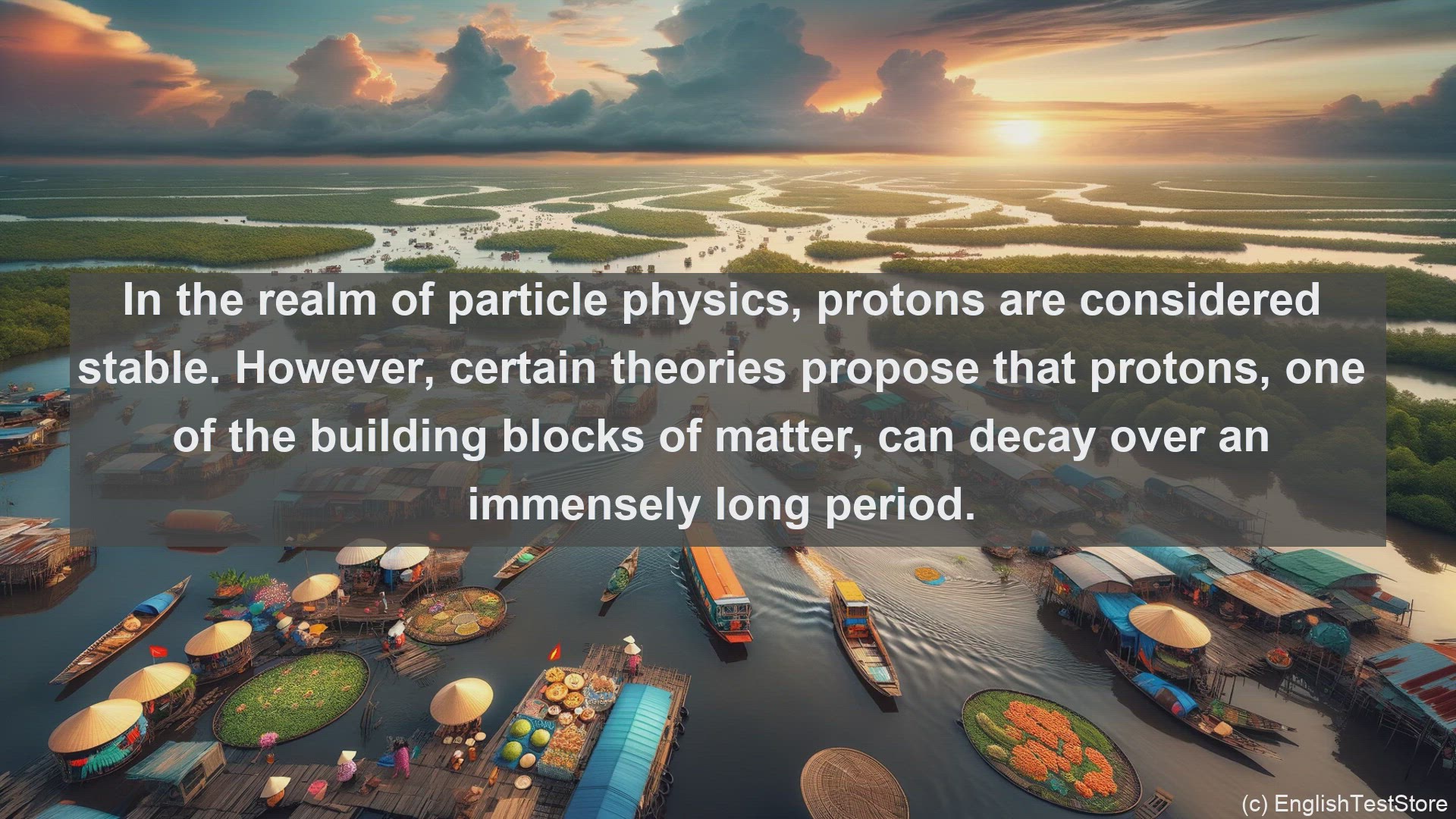 In the realm of particle physics, protons are considered stable. However, certain theories propose that protons, one of the building blocks of matter, can decay over an immensely long period.

(c) EnglishTestStore